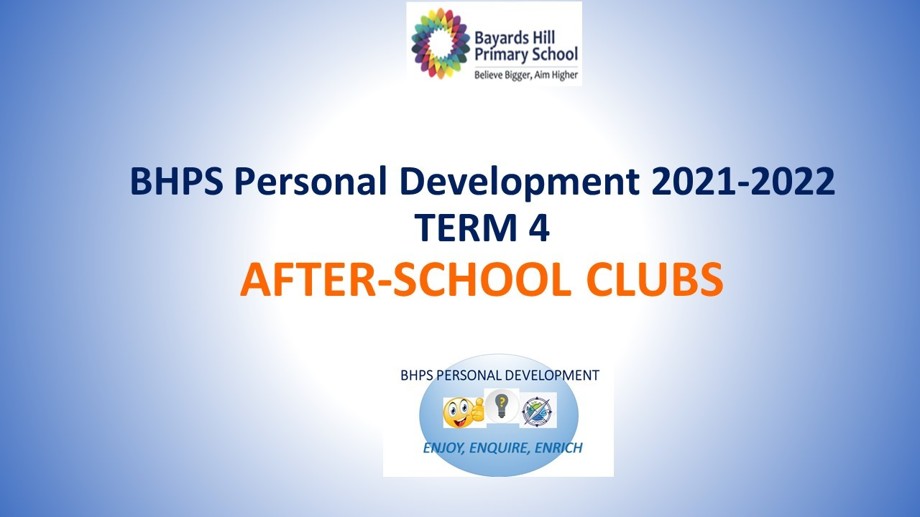 Bayards Hill Primary School
Believe Bigger, Aim Higher

BHPS Personal Development 2021-2022
TERM 4
AFTER-SCHOOL CLUBS

BHPS PERSONAL DEVELOPMENT
ENJOY, ENQUIRE, ENRICH